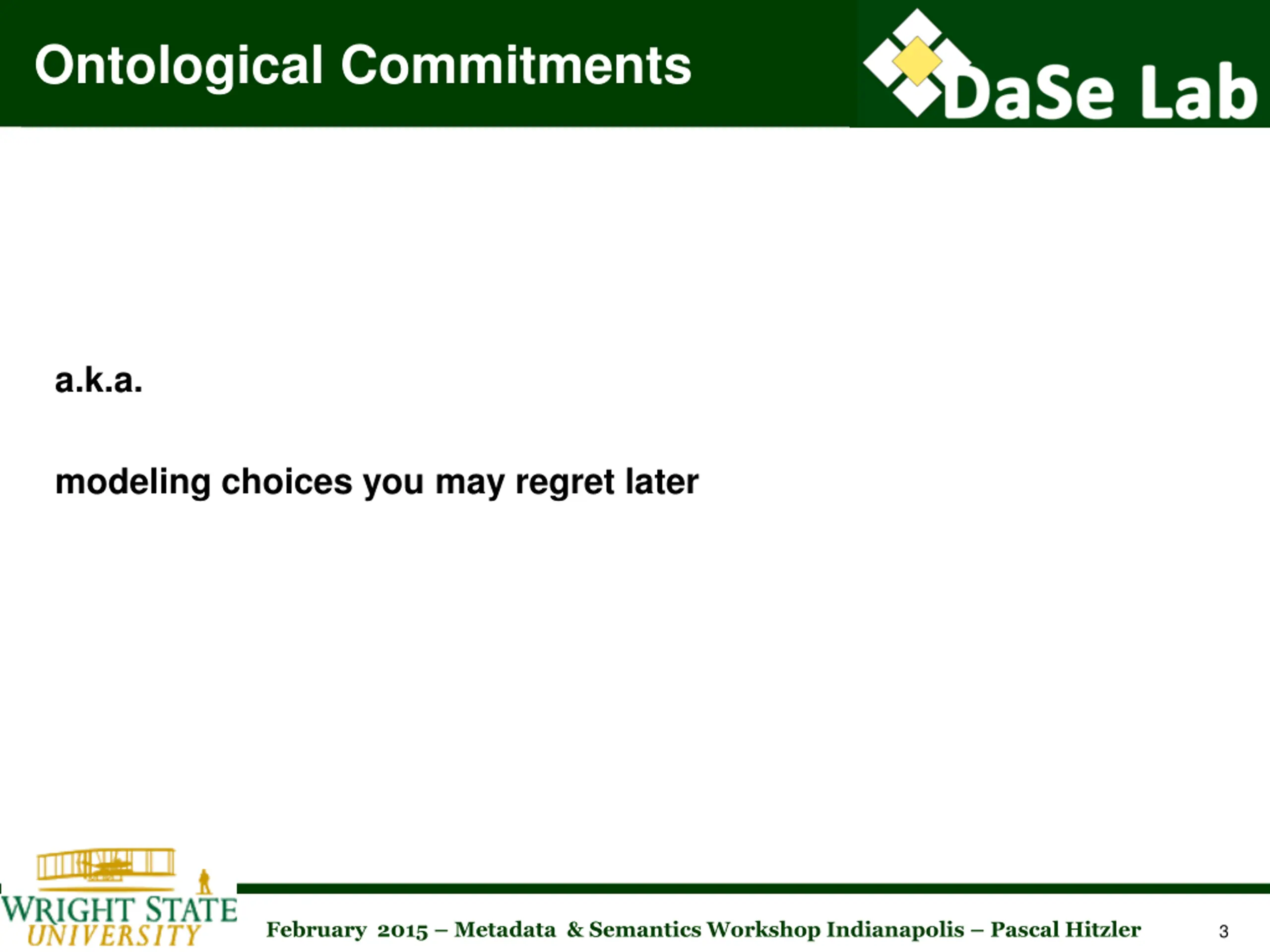 Ontological Commitments

DaSe Lab

a.k.a.

modeling choices you may regret later

WRIGHT STATE UNIVERSITY

February 2015 – Metadata & Semantics Workshop Indianapolis – Pascal Hitzler

3